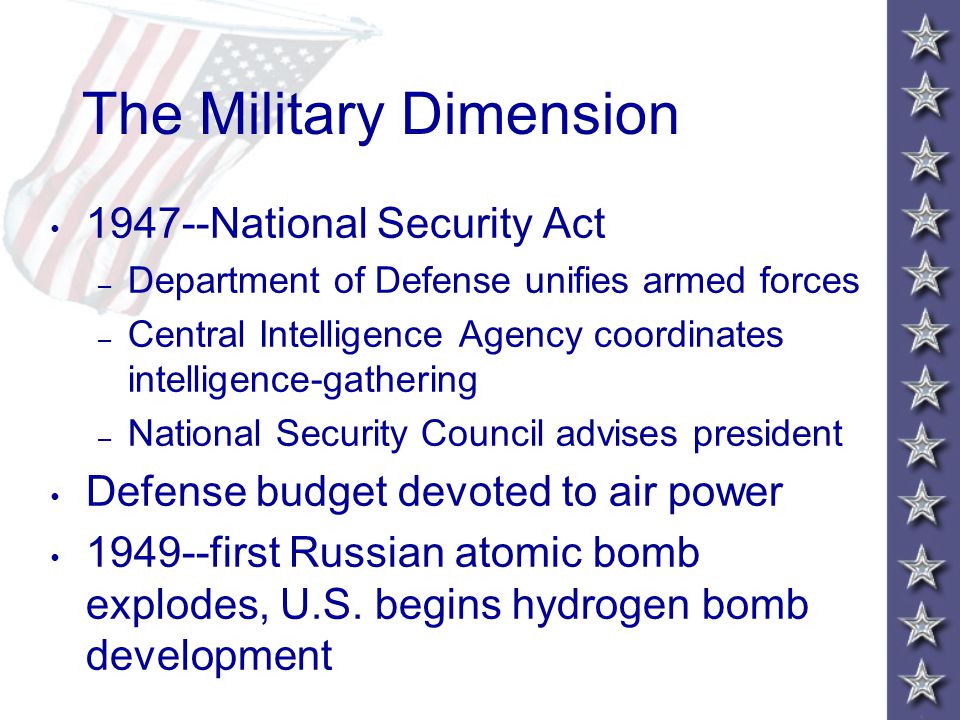 The Military Dimension

• 1947--National Security Act
 – Department of Defense unifies armed forces
 – Central Intelligence Agency coordinates intelligence-gathering
 – National Security Council advises president
• Defense budget devoted to air power
• 1949--first Russian atomic bomb explodes, U.S. begins hydrogen bomb development